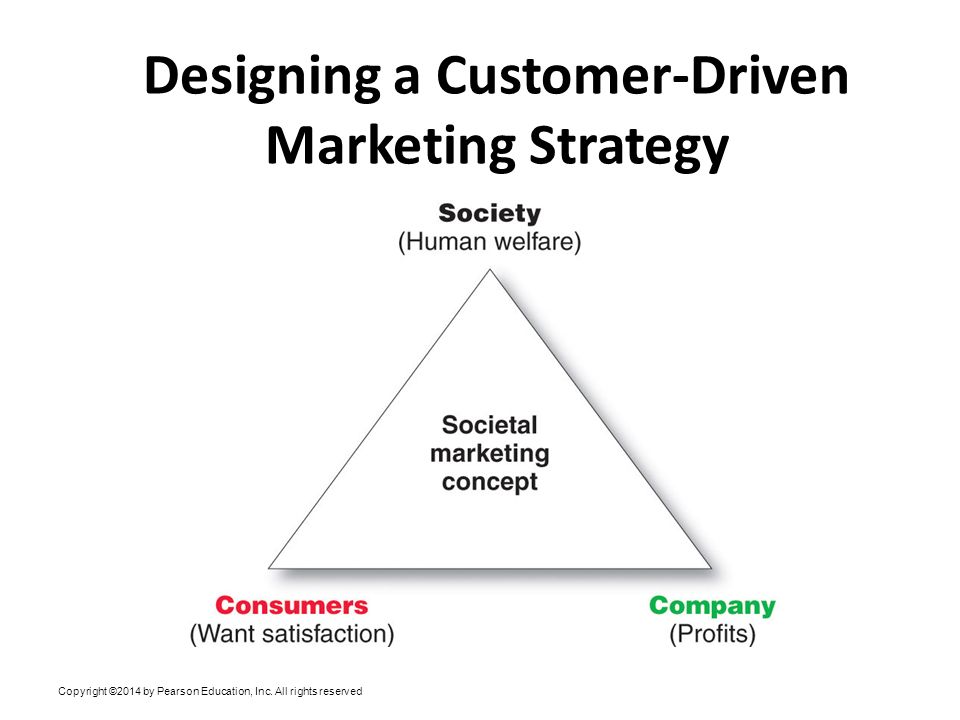 Designing a Customer-Driven Marketing Strategy

Society
(Human welfare)

Societal marketing concept

Consumers
(Want satisfaction)

Company
(Profits)

Copyright ©2014 by Pearson Education, Inc. All rights reserved